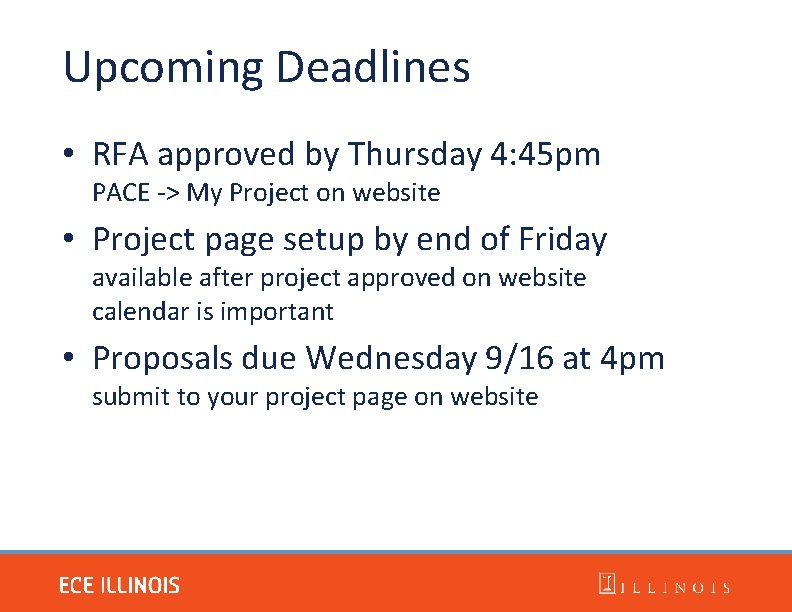 Upcoming Deadlines

• RFA approved by Thursday 4:45pm
PACE -> My Project on website

• Project page setup by end of Friday
available after project approved on website
calendar is important

• Proposals due Wednesday 9/16 at 4pm
submit to your project page on website

ECE ILLINOIS

ILLINOIS